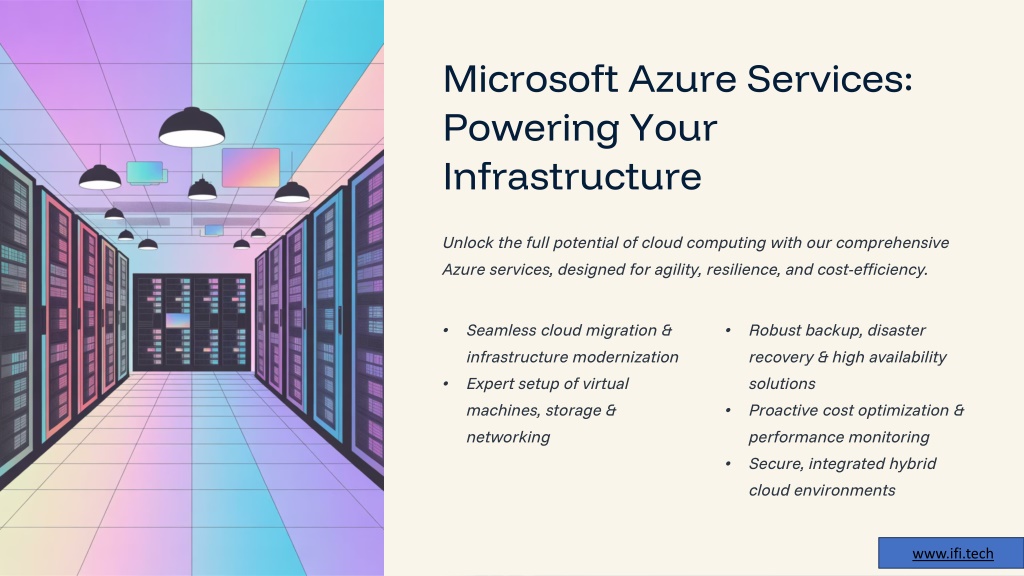 Microsoft Azure Services: Powering Your Infrastructure

Unlock the full potential of cloud computing with our comprehensive Azure services, designed for agility, resilience, and cost-efficiency.

• Seamless cloud migration & infrastructure modernization
• Expert setup of virtual machines, storage & networking

• Robust backup, disaster recovery & high availability solutions
• Proactive cost optimization & performance monitoring
• Secure, integrated hybrid cloud environments

www.ifi.tech